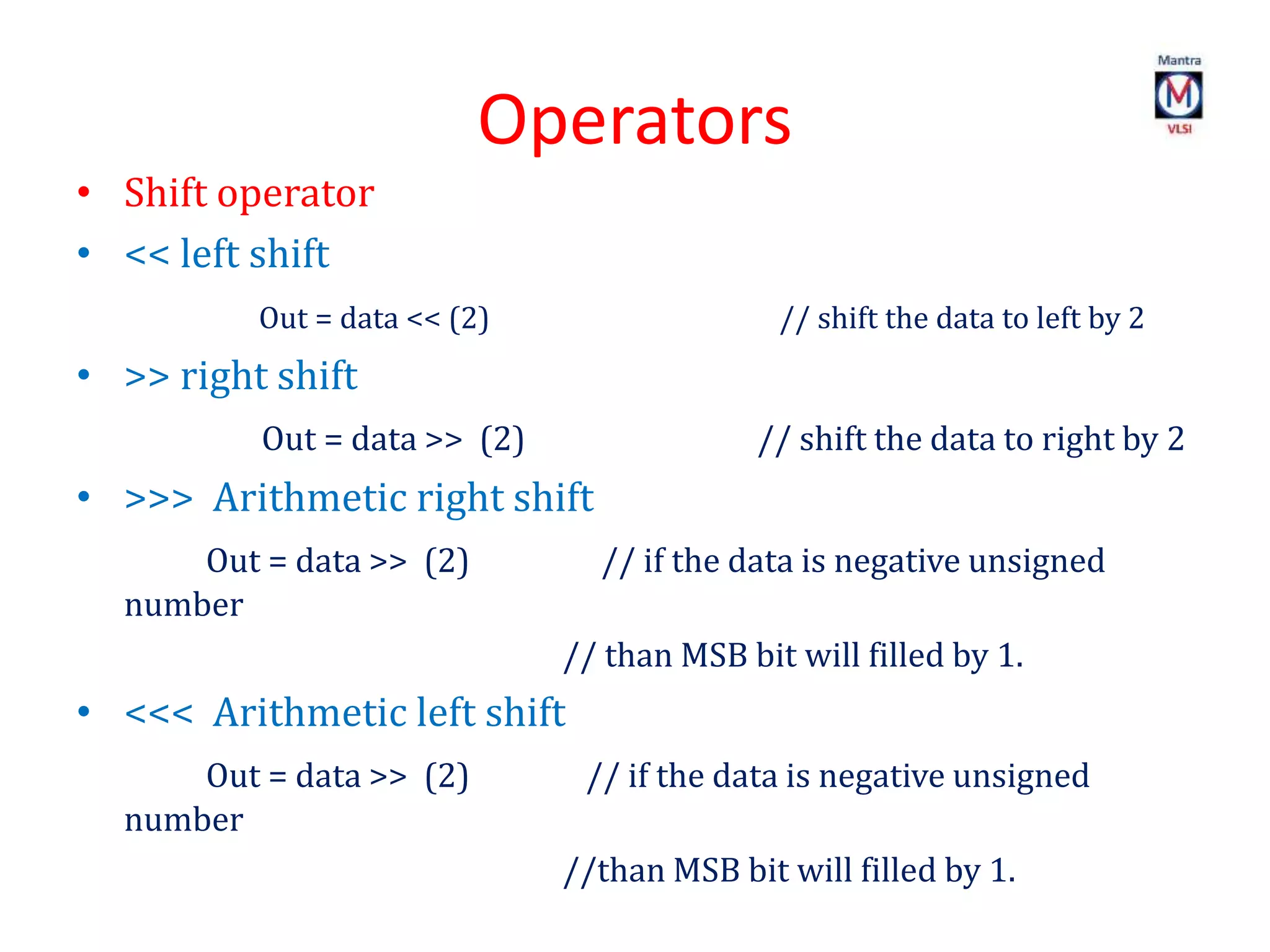 Mantra
M
VLSI

Operators

• Shift operator
• << left shift

Out = data << (2) // shift the data to left by 2

• >> right shift

Out = data >> (2) // shift the data to right by 2

• >>> Arithmetic right shift

Out = data >> (2) // if the data is negative unsigned number

// than MSB bit will filled by 1.

• <<< Arithmetic left shift

Out = data >> (2) // if the data is negative unsigned number

//than MSB bit will filled by 1.